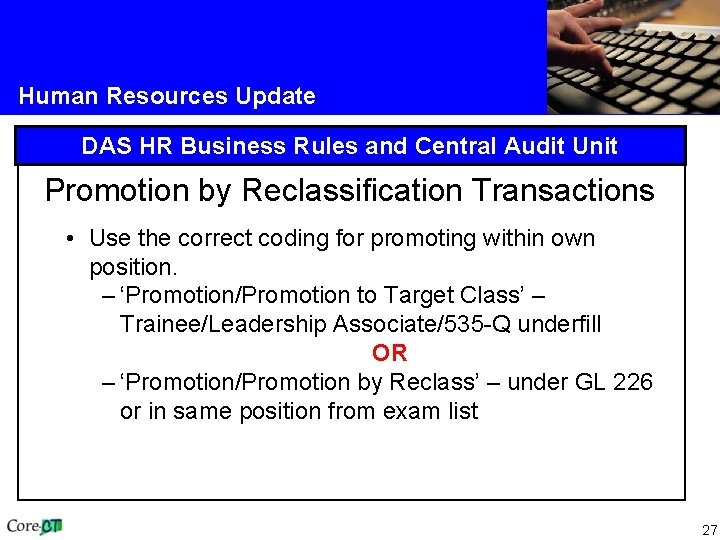 Human Resources Update

DAS HR Business Rules and Central Audit Unit

Promotion by Reclassification Transactions

• Use the correct coding for promoting within own position.
– ‘Promotion/Promotion to Target Class’ – Trainee/Leadership Associate/535-Q underfill

OR

– ‘Promotion/Promotion by Reclass’ – under GL 226 or in same position from exam list

Core-CT

27